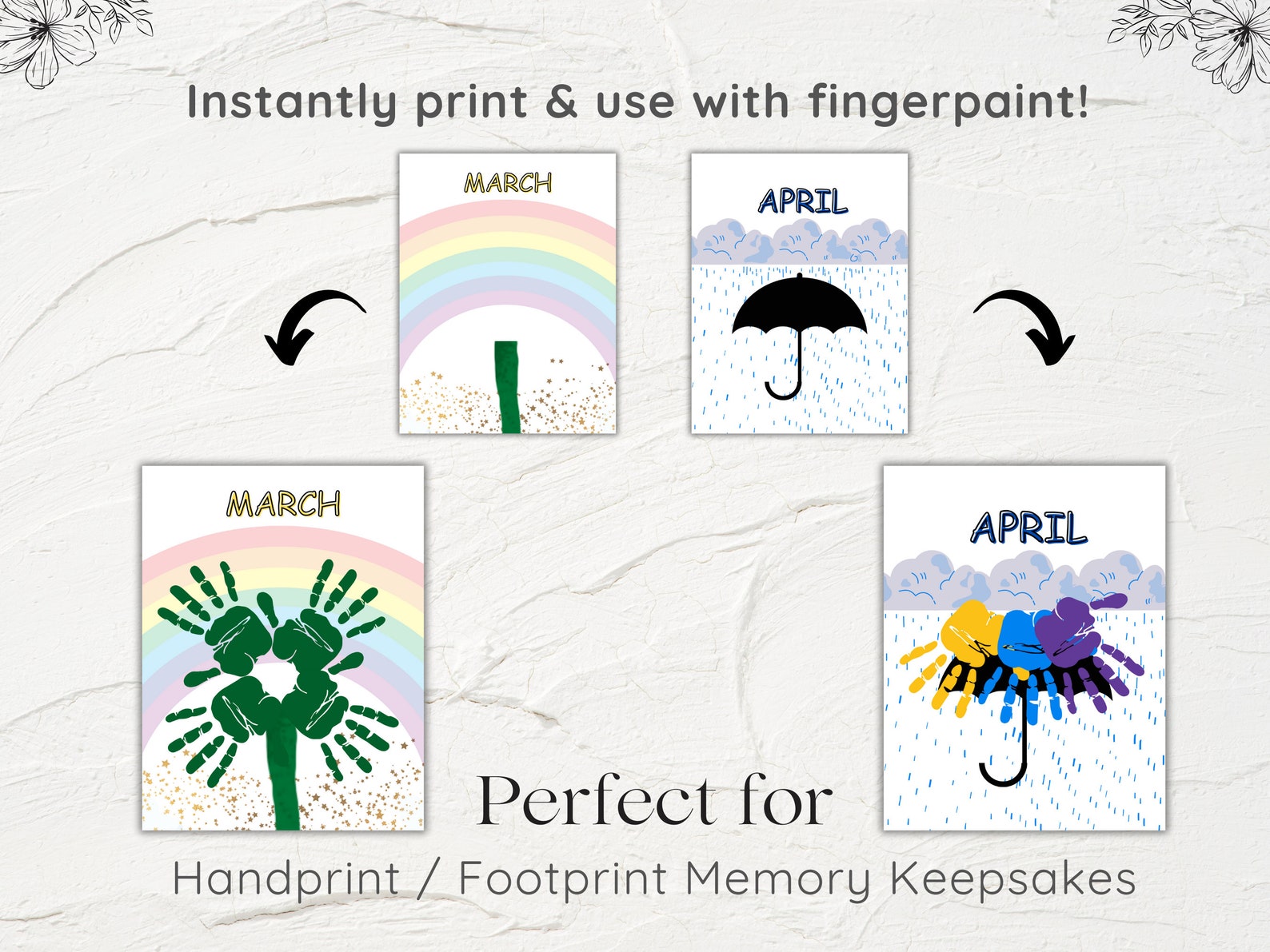 Instantly print & use with fingerpaint!

MARCH

APRIL

MARCH

APRIL

Perfect for

Handprint / Footprint Memory Keepsakes